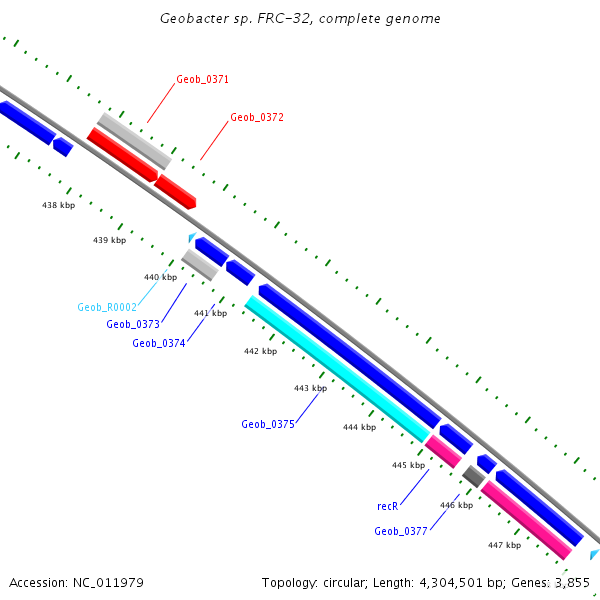 Geobacter sp. FRC-32, complete genome

Geob_0371

Geob_0372

438 kbp

439 kbp

440 kbp

Geob_R0002

Geob_0373

441 kbp

Geob_0374

442 kbp

443 kbp

Geob_0375

444 kbp

445 kbp

recR

446 kbp

Geob_0377

447 kbp

Accession: NC_011979

Topology: circular; Length: 4,304,501 bp; Genes: 3,855